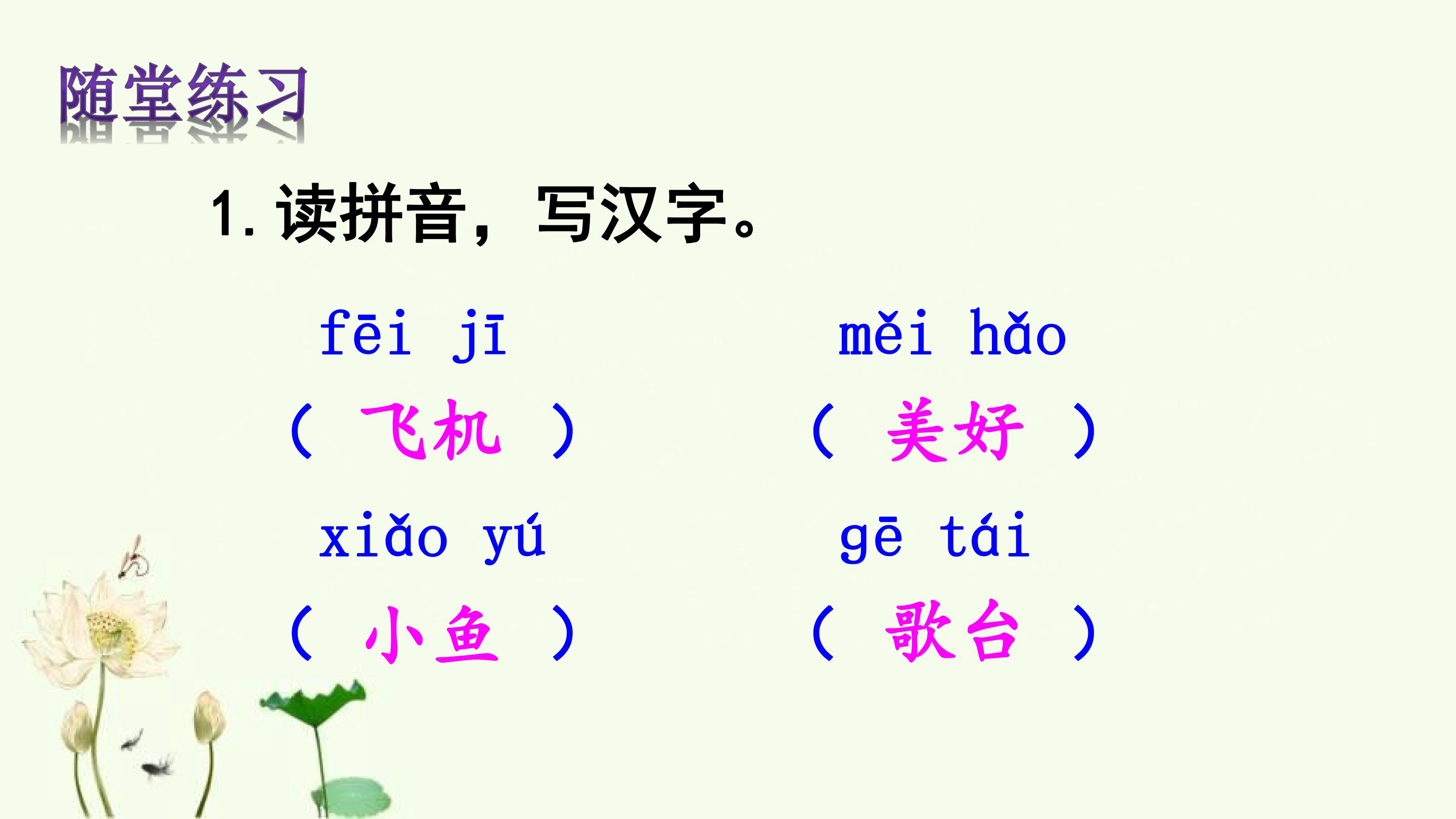 随堂练习

1. 读拼音，写汉字。

fēi jī
（ 飞机 ）

měi hǎo
（ 美好 ）

xiǎo yú
（ 小鱼 ）

gē tái
（ 歌台 ）